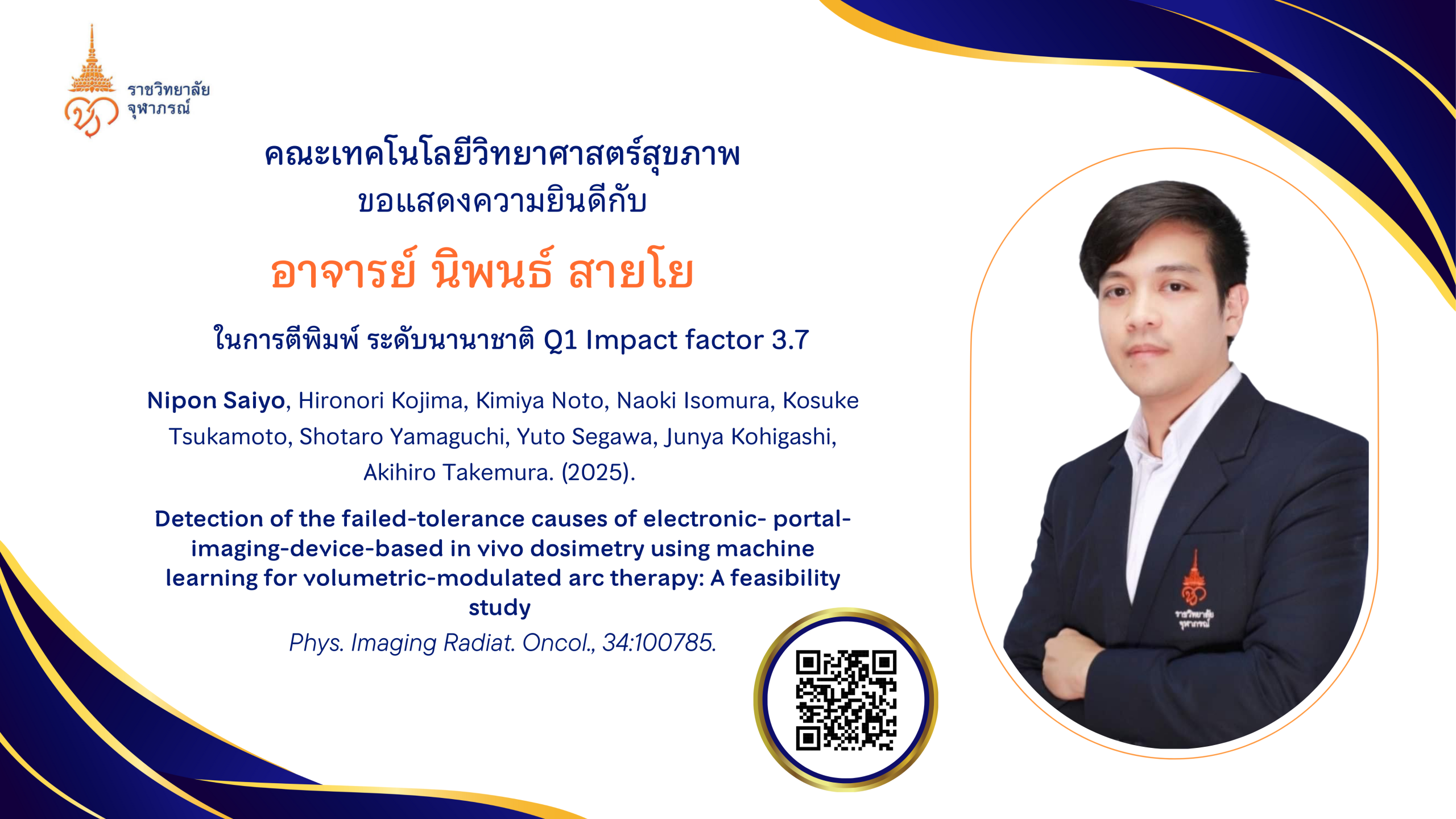 ราชวิทยาลัย
จุฬาภรณ์

คณะเทคโนโลยีวิทยาศาสตร์สุขภาพ
ขอแสดงความยินดีกับ

อาจารย์ นิพนธ์ สายโย

ในการตีพิมพ์ ระดับนานาชาติ Q1 Impact factor 3.7

Nipon Saiyo, Hironori Kojima, Kimiya Noto, Naoki Isomura, Kosuke Tsukamoto, Shotaro Yamaguchi, Yuto Segawa, Junya Kohigashi, Akihiro Takemura. (2025).

Detection of the failed-tolerance causes of electronic- portal-imaging-device-based in vivo dosimetry using machine learning for volumetric-modulated arc therapy: A feasibility study

Phys. Imaging Radiat. Oncol., 34:100785.

ราชวิทยาลัย
จุฬาภรณ์